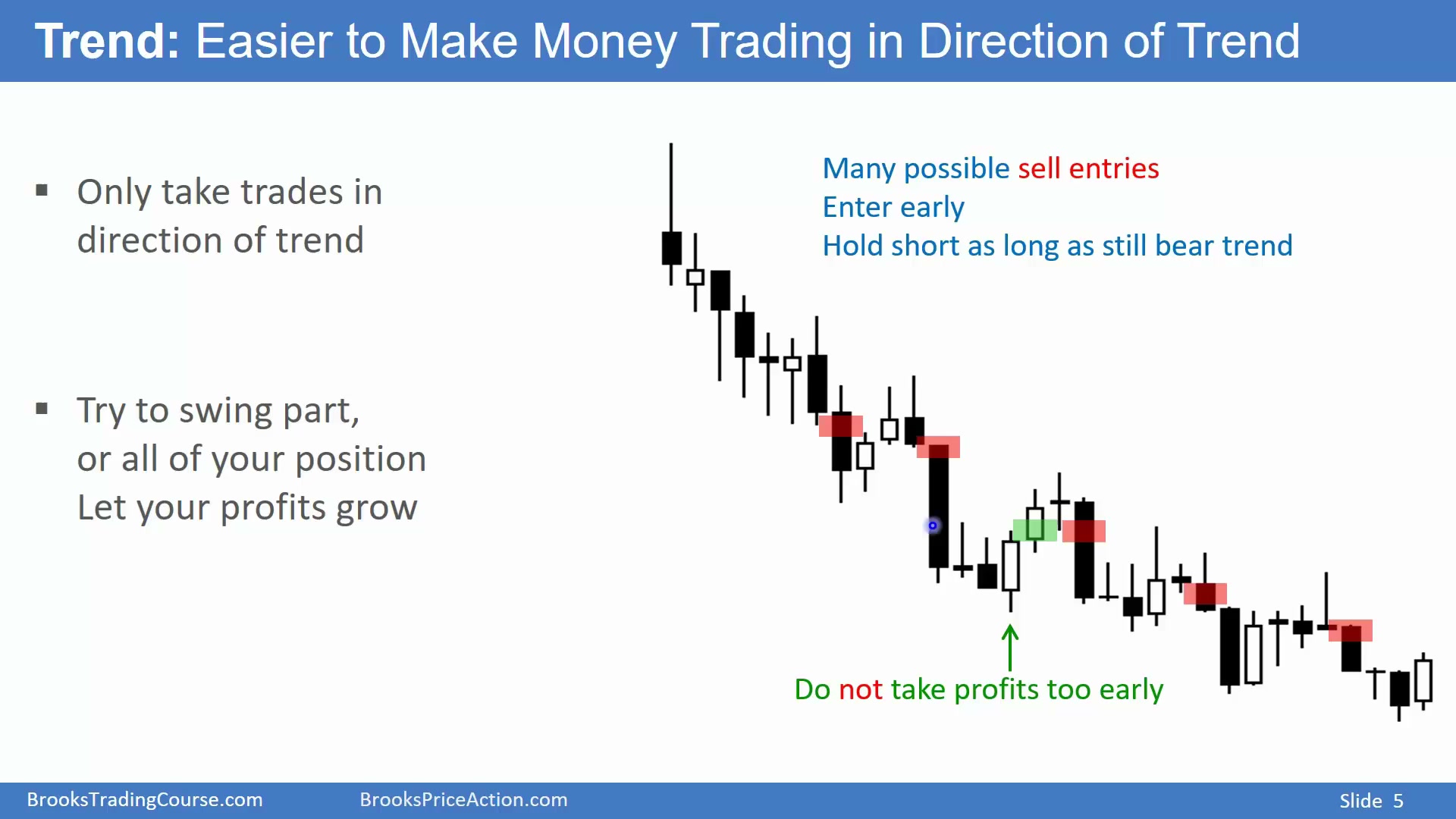 Trend: Easier to Make Money Trading in Direction of Trend

▪ Only take trades in direction of trend

▪ Try to swing part, or all of your position
Let your profits grow

Many possible sell entries
Enter early
Hold short as long as still bear trend

Do not take profits too early

BrooksTradingCourse.com BrooksPriceAction.com Slide 5